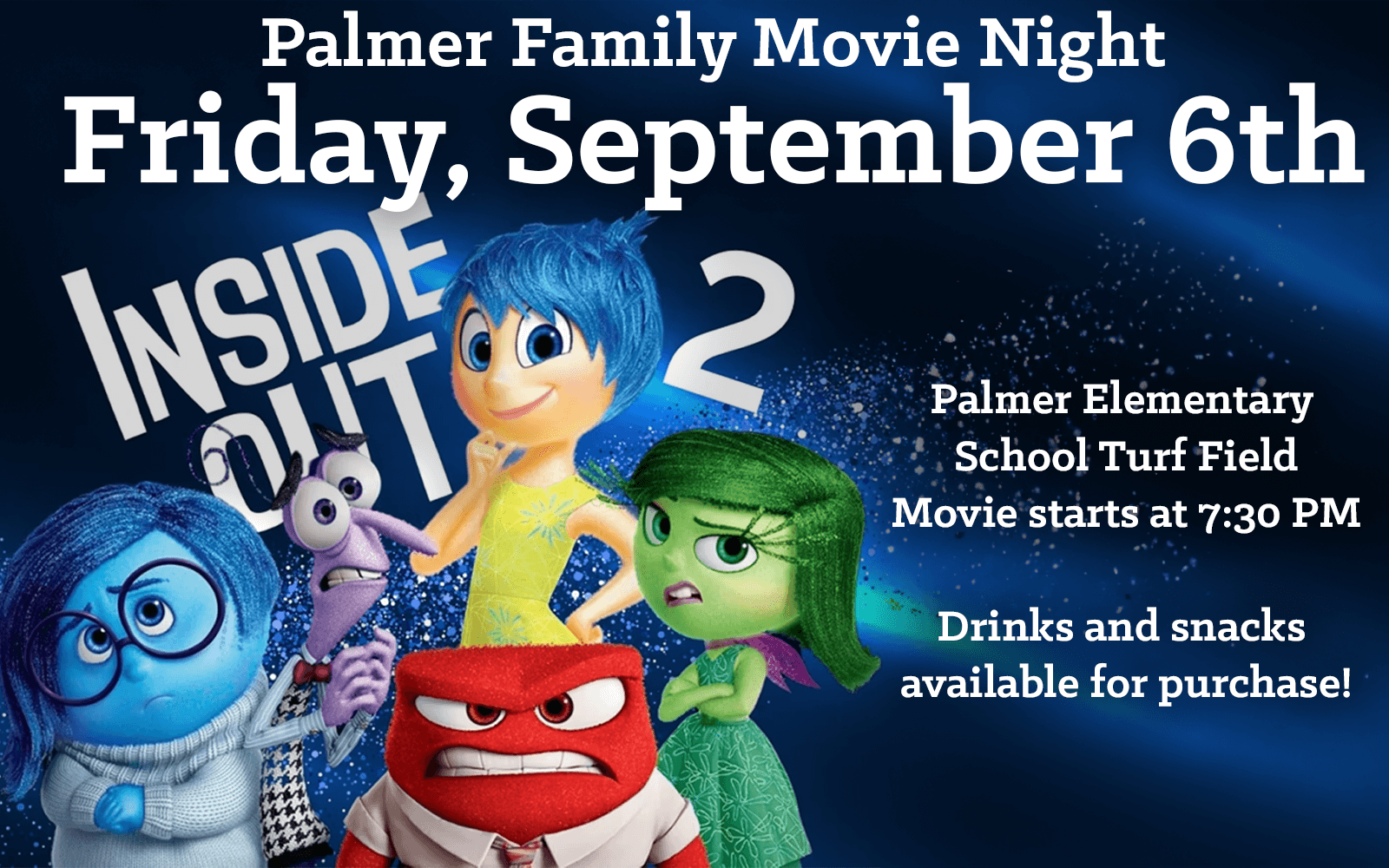 Palmer Family Movie Night
Friday, September 6th

INSIDE OUT 2

Palmer Elementary School Turf Field
Movie starts at 7:30 PM

Drinks and snacks available for purchase!